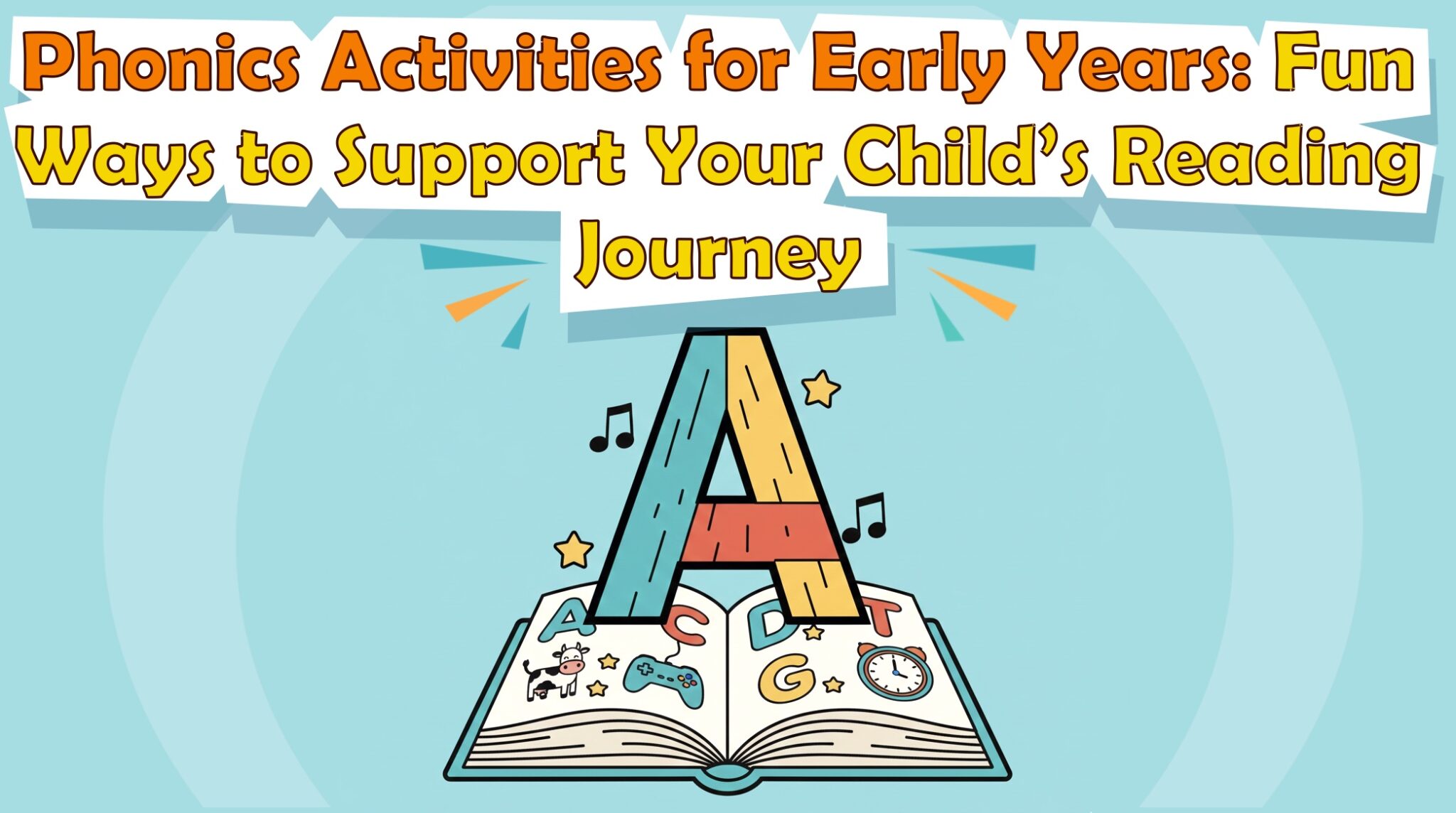 Phonics Activities for Early Years: Fun Ways to Support Your Child's Reading Journey

A

A C D T G